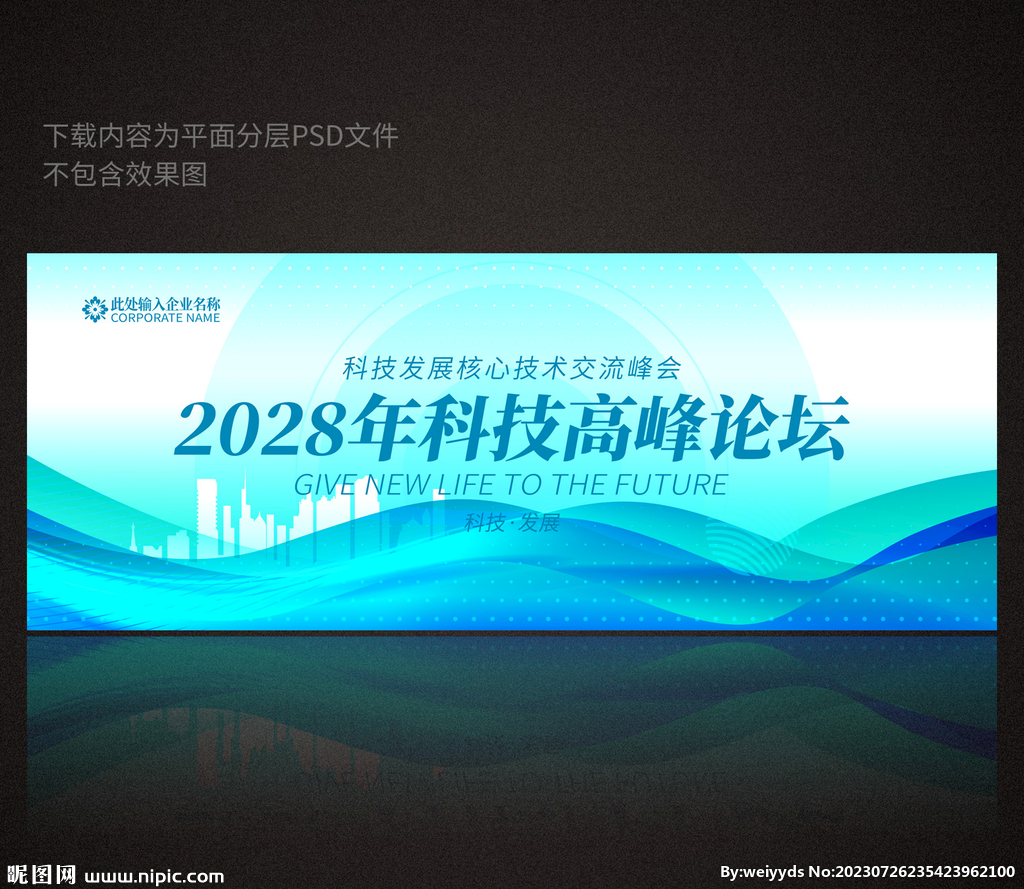 下载内容为平面分层PSD文件
不包含效果图

此处输入企业名称
CORPORATE NAME

科技发展核心技术交流峰会

2028年科技高峰论坛

GIVE NEW LIFE TO THE FUTURE

科技·发展

昵图网 www.nipic.com

By:weiyyds No:20230726235423962100